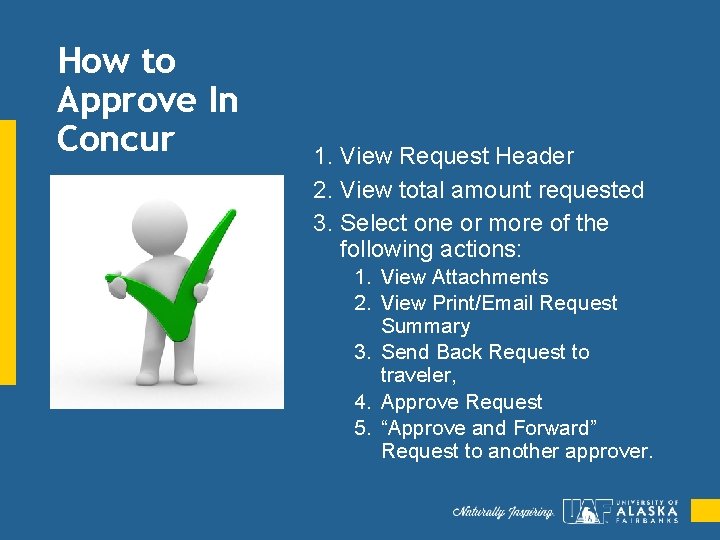 How to Approve In Concur

1. View Request Header
2. View total amount requested
3. Select one or more of the following actions:
   1. View Attachments
   2. View Print/Email Request Summary
   3. Send Back Request to traveler,
   4. Approve Request
   5. “Approve and Forward” Request to another approver.

Naturally Inspiring. UAF UNIVERSITY OF ALASKA FAIRBANKS